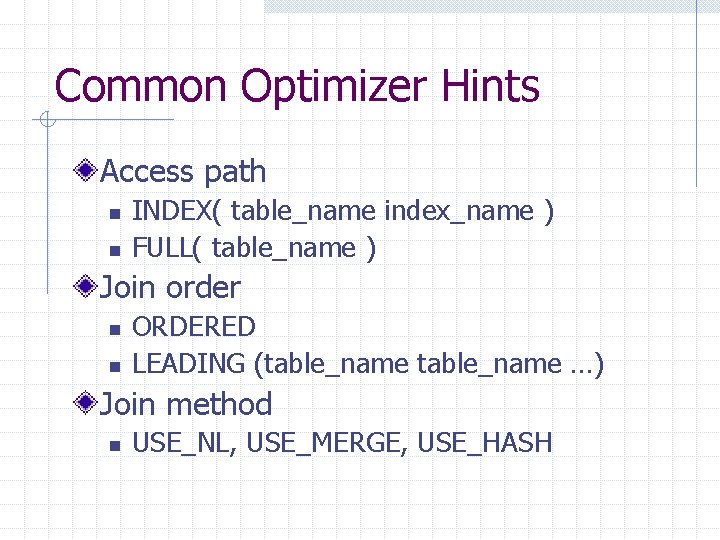 Common Optimizer Hints

Access path
- INDEX( table_name index_name )
- FULL( table_name )

Join order
- ORDERED
- LEADING (table_name table_name …)

Join method
- USE_NL, USE_MERGE, USE_HASH